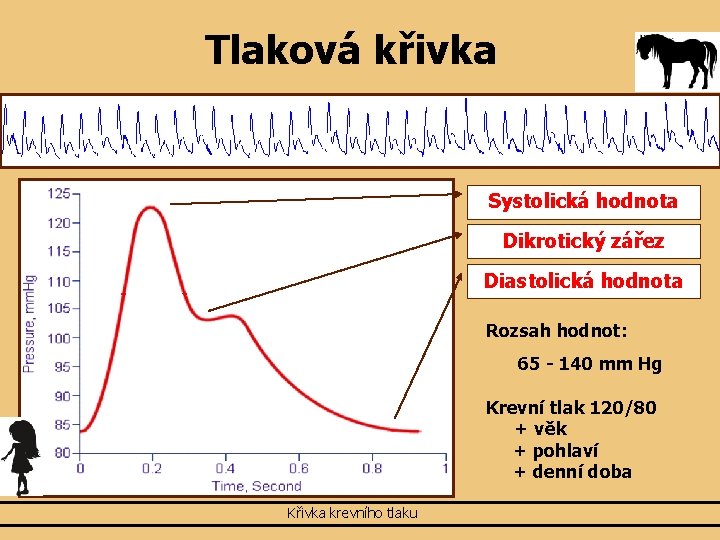 Tlaková křivka

125
120
115
110
105
100
95
90
85
80
Pressure, mmHg
0
0.2
0.4
0.6
0.8
1
Time, Second

Systolická hodnota

Dikrotický zářez

Diastolická hodnota

Rozsah hodnot:

65 - 140 mm Hg

Krevní tlak 120/80
+ věk
+ pohlaví
+ denní doba

Křivka krevního tlaku